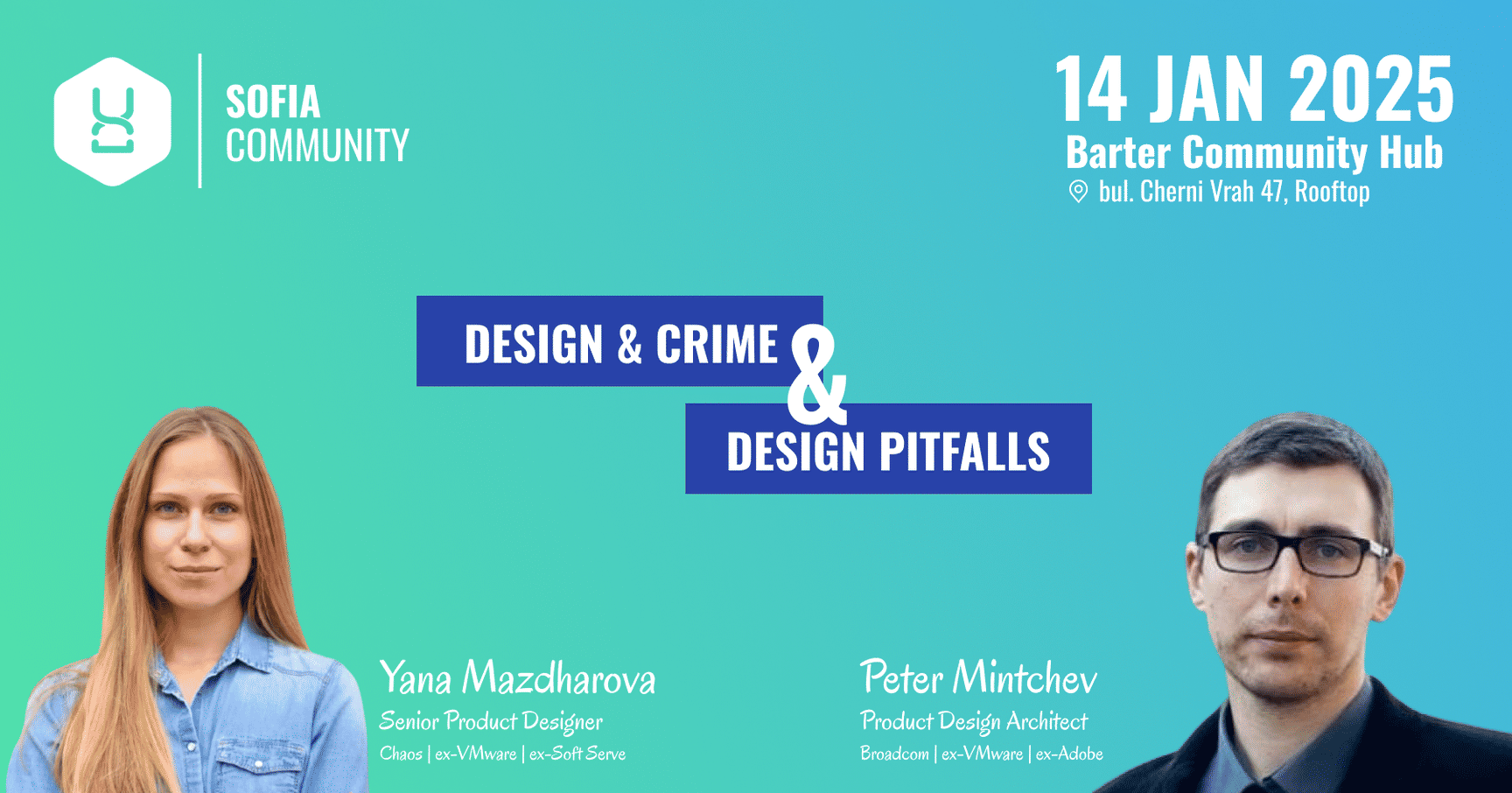 SOFIA
COMMUNITY

14 JAN 2025
Barter Community Hub
bul. Cherni Vrah 47, Rooftop

DESIGN & CRIME
&
DESIGN PITFALLS

Yana Mazdharova
Senior Product Designer
Chaos | ex-VMware | ex-Soft Serve

Peter Mintchev
Product Design Architect
Broadcom | ex-VMware | ex-Adobe